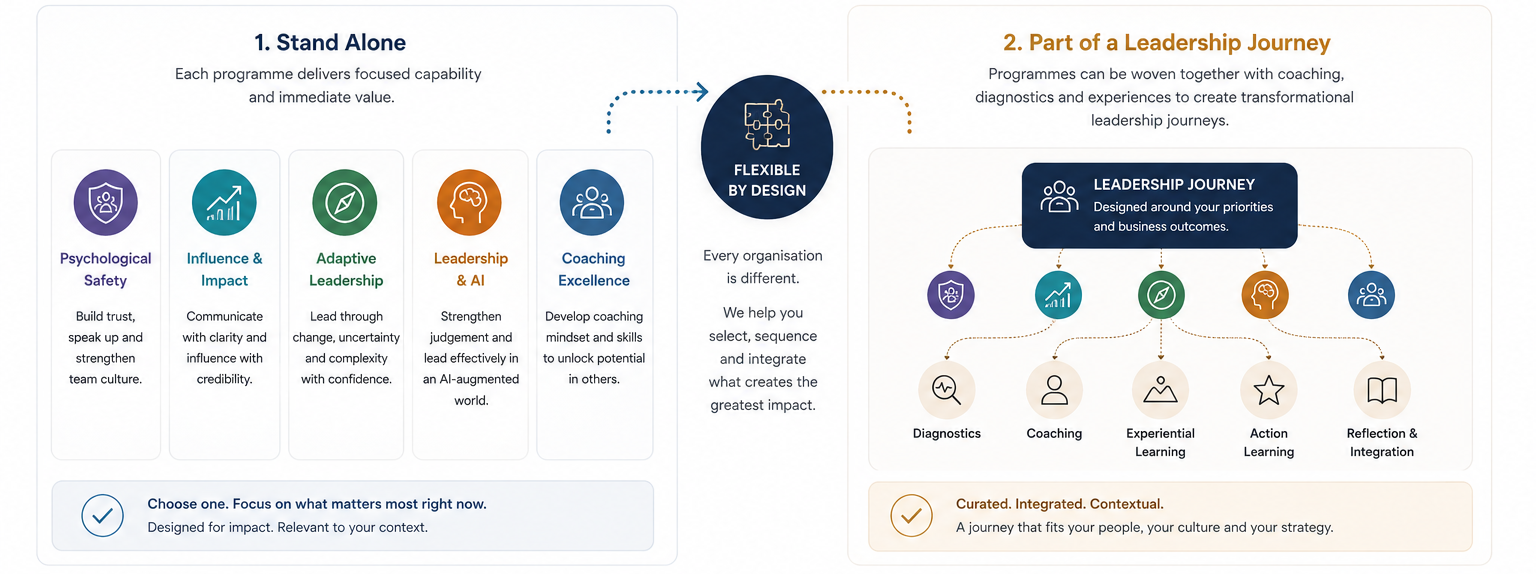 1. Stand Alone

Each programme delivers focused capability and immediate value.

Psychological Safety

Build trust, speak up and strengthen team culture.

Influence & Impact

Communicate with clarity and influence with credibility.

Adaptive Leadership

Lead through change, uncertainty and complexity with confidence.

Leadership & AI

Strengthen judgement and lead effectively in an AI-augmented world.

Coaching Excellence

Develop coaching mindset and skills to unlock potential in others.

Choose one. Focus on what matters most right now.
Designed for impact. Relevant to your context.

FLEXIBLE BY DESIGN

Every organisation is different.

We help you select, sequence and integrate what creates the greatest impact.

2. Part of a Leadership Journey

Programmes can be woven together with coaching, diagnostics and experiences to create transformational leadership journeys.

LEADERSHIP JOURNEY
Designed around your priorities and business outcomes.

Diagnostics

Coaching

Experiential Learning

Action Learning

Reflection & Integration

Curated. Integrated. Contextual.
A journey that fits your people, your culture and your strategy.